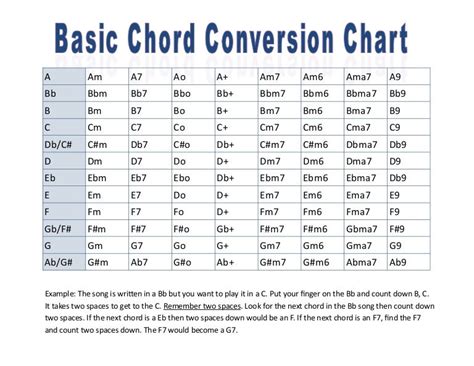 Basic Chord Conversion Chart

| A | Am | A7 | Ao | A+ | Am7 | Am6 | Ama7 | A9 |
|---|---|---|---|---|---|---|---|---|
| Bb | Bbm | Bb7 | Bbo | Bb+ | Bbm7 | Bbm6 | Bbma7 | Bb9 |
| B | Bm | B7 | Bo | B+ | Bm7 | Bm6 | Bma7 | B9 |
| C | Cm | C7 | Co | C+ | Cm7 | Cm6 | Cma7 | C9 |
| Db/C# | C#m | Db7 | C#o | Db+ | C#m7 | C#m6 | Dbma7 | Db9 |
| D | Dm | D7 | Do | D+ | Dm7 | Dm6 | Dma7 | D9 |
| Eb | Ebm | Eb7 | Ebo | Db+ | Ebm7 | Ebm6 | Ebma7 | Db9 |
| E | Em | E7 | Do | D+ | Em7 | Em6 | Ema7 | E9 |
| F | Fm | F7 | Fo | D+ | Fm7 | Fm6 | Fma7 | F9 |
| Gb/F# | F#m | F#7 | F#o | Gb+ | F#m7 | F#m6 | Gbma7 | F#9 |
| G | Gm | G7 | Go | G+ | Gm7 | Gm6 | Gma7 | G9 |
| Ab/G# | G#m | Ab7 | G#o | Ab+ | G#m7 | G#m6 | Abma7 | Ab9 |

Example: The song is written in a Bb but you want to play it in a C. Put your finger on the Bb and count down B, C. It takes two spaces to get to the C. Remember two spaces. Look for the next chord in the Bb song then count down two spaces. If the next chord is a Eb then two spaces down would be an F. If the next chord is an F7, find the F7 and count two spaces down. The F7 would become a G7.